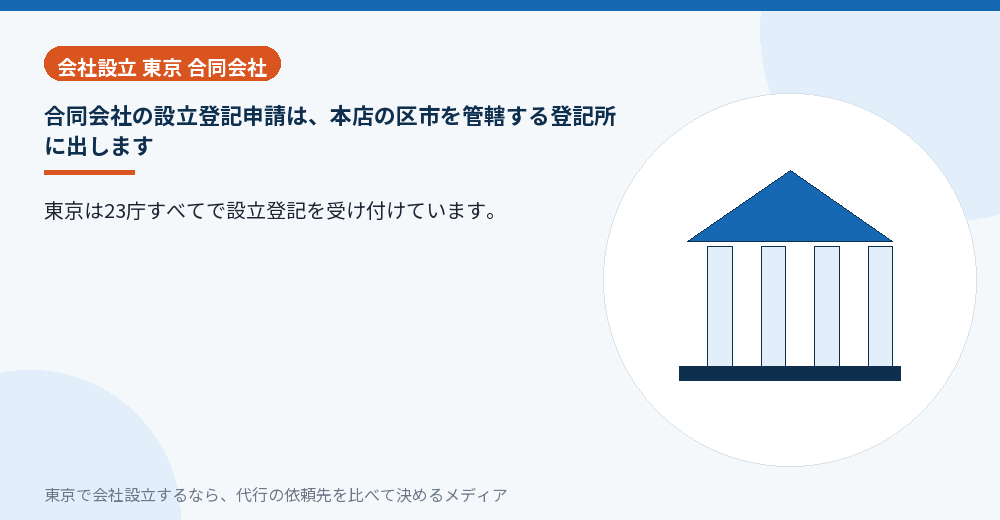 会社設立 東京 合同会社

合同会社の設立登記申請は、本店の区市を管轄する登記所に出します

東京は23庁すべてで設立登記を受け付けています。

東京で会社設立するなら、代行の依頼先を比べて決めるメディア